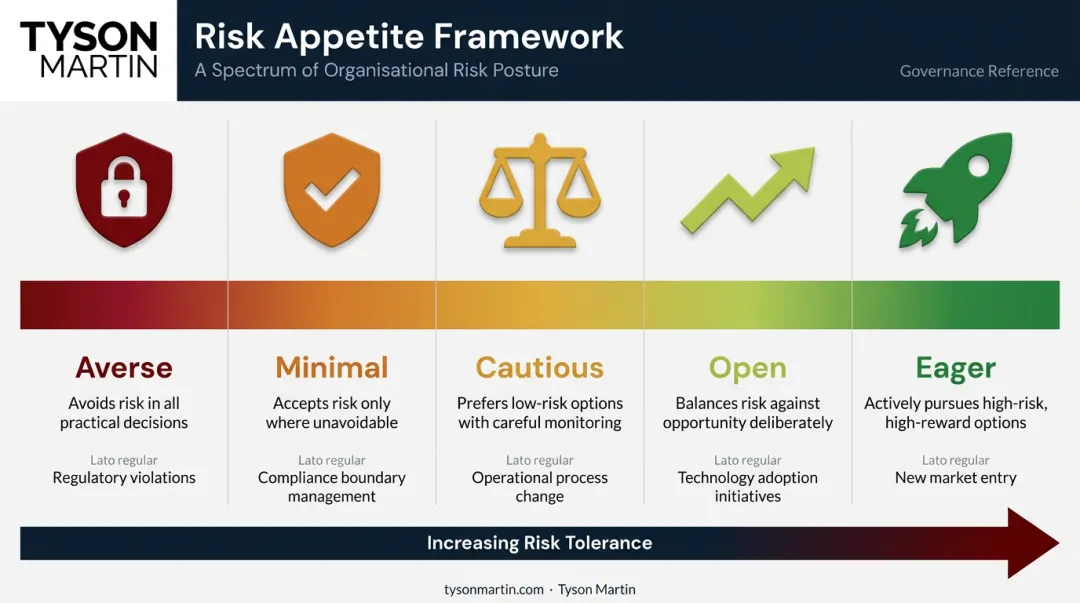 TYSON MARTIN

Risk Appetite Framework

A Spectrum of Organisational Risk Posture

Governance Reference

Averse

Avoids risk in all practical decisions

Lato regular

Regulatory violations

Minimal

Accepts risk only where unavoidable

Lato regular

Compliance boundary management

Cautious

Prefers low-risk options with careful monitoring

Lato regular

Operational process change

Open

Balances risk against opportunity deliberately

Lato regular

Technology adoption initiatives

Eager

Actively pursues high-risk, high-reward options

Lato regular

New market entry

Increasing Risk Tolerance

tysonmartin.com · Tyson Martin